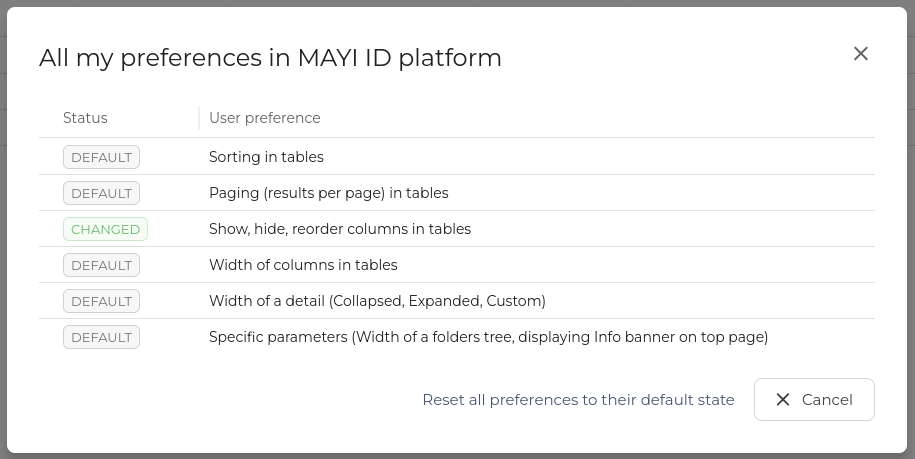 All my preferences in MAYI ID platform

×

| Status | User preference |
|---|---|
| DEFAULT | Sorting in tables |
| DEFAULT | Paging (results per page) in tables |
| CHANGED | Show, hide, reorder columns in tables |
| DEFAULT | Width of columns in tables |
| DEFAULT | Width of a detail (Collapsed, Expanded, Custom) |
| DEFAULT | Specific parameters (Width of a folders tree, displaying Info banner on top page) |

Reset all preferences to their default state

× Cancel